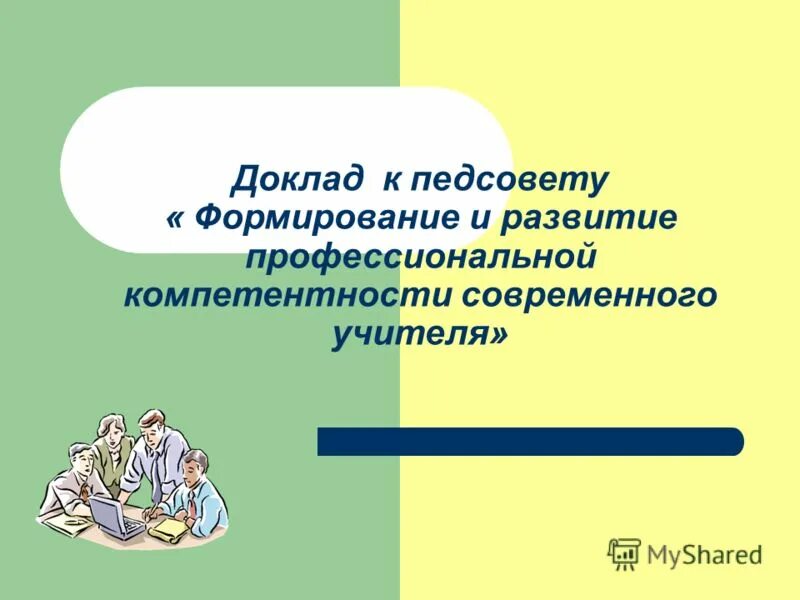 Доклад к педсовету
« Формирование и развитие профессиональной компетентности современного учителя»

MyShared